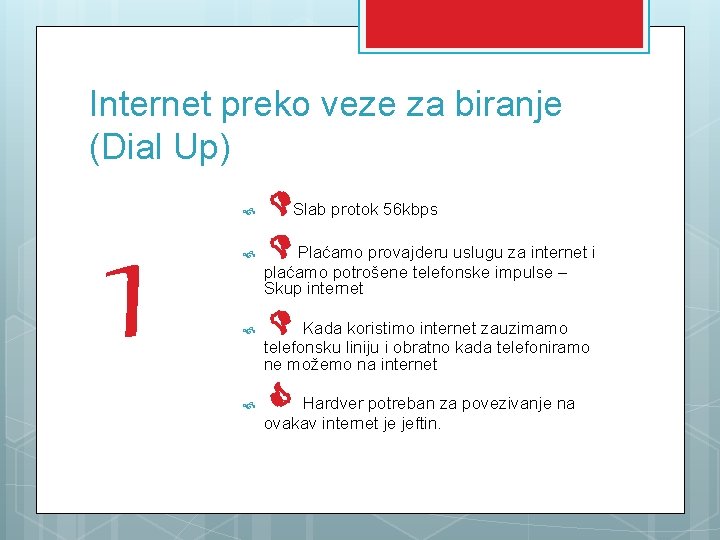 Internet preko veze za biranje (Dial Up)

1

Slab protok 56kbps

Plaćamo provajderu uslugu za internet i plaćamo potrošene telefonske impulse – Skup internet

Kada koristimo internet zauzimamo telefonsku liniju i obratno kada telefoniramo ne možemo na internet

Hardver potreban za povezivanje na ovakav internet je jeftin.